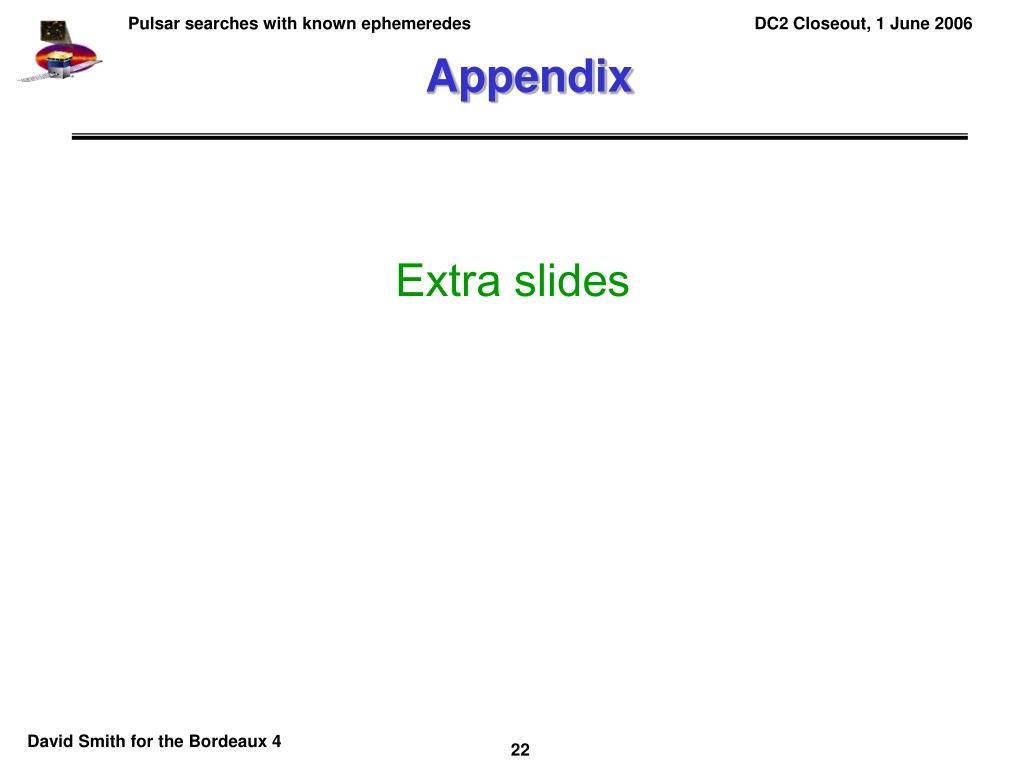 Pulsar searches with known ephemeredes

DC2 Closeout, 1 June 2006

Appendix

Extra slides

David Smith for the Bordeaux 4

22